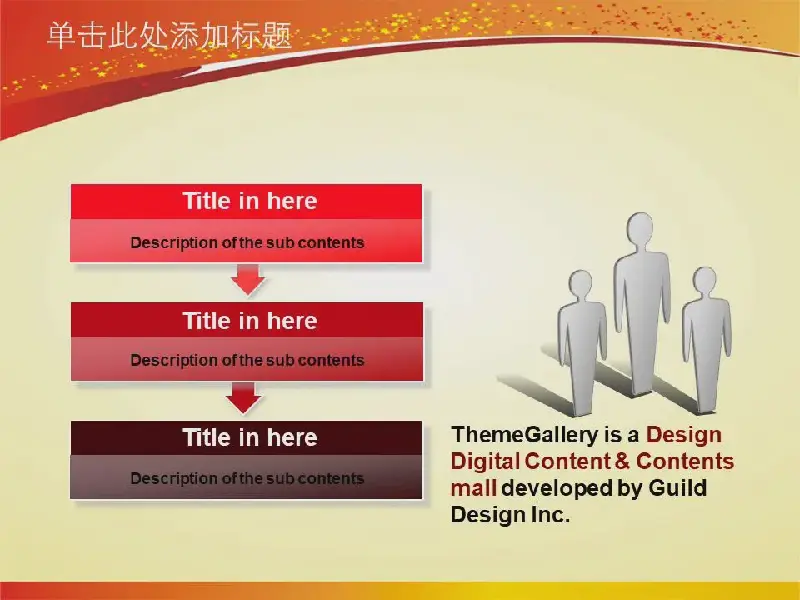 单击此处添加标题

Title in here

Description of the sub contents

Title in here

Description of the sub contents

Title in here

Description of the sub contents

ThemeGallery is a Design Digital Content & Contents mall developed by Guild Design Inc.